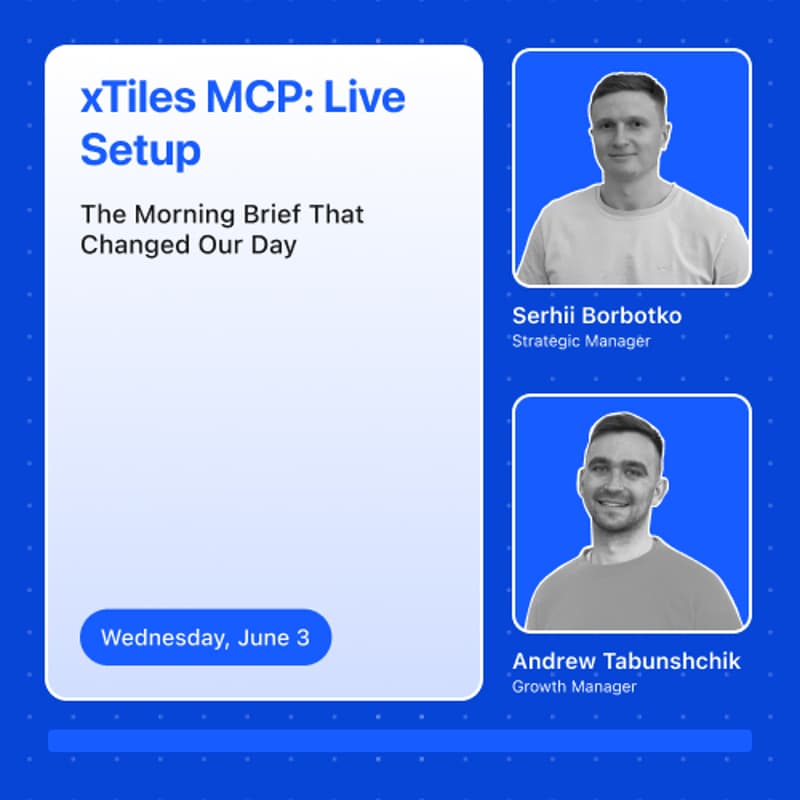 xTiles MCP: Live Setup

The Morning Brief That Changed Our Day

Wednesday, June 3

Serhii Borbotko
Strategic Manager

Andrew Tabunshchik
Growth Manager